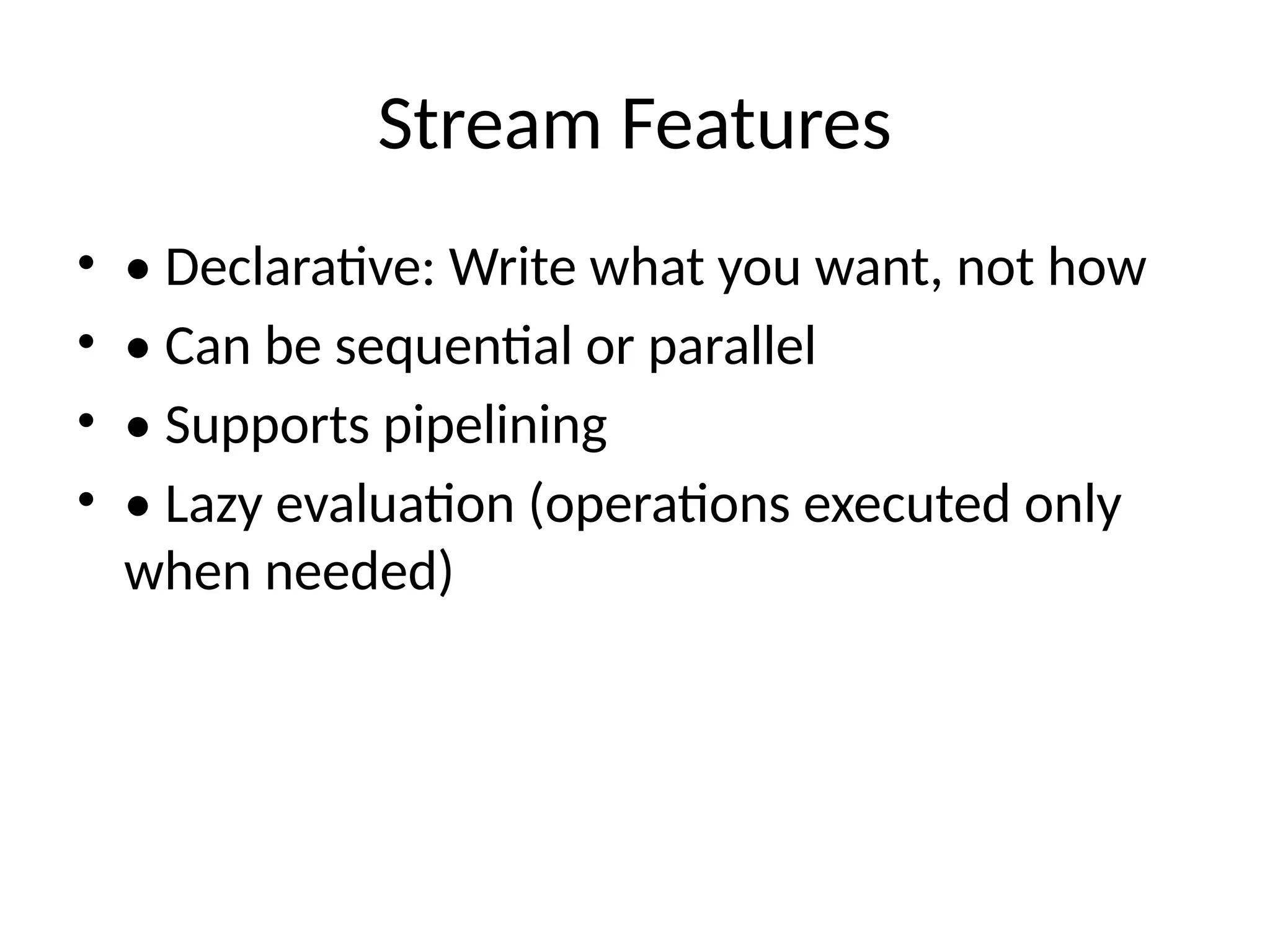 Stream Features

• • Declarative: Write what you want, not how
• • Can be sequential or parallel
• • Supports pipelining
• • Lazy evaluation (operations executed only when needed)